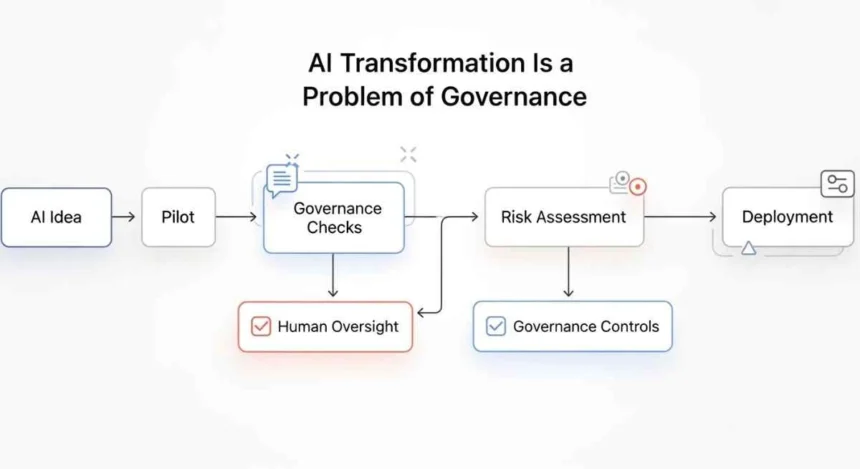 AI Transformation Is a Problem of Governance

AI Idea

Pilot

Governance Checks

Risk Assessment

Deployment

Human Oversight

Governance Controls